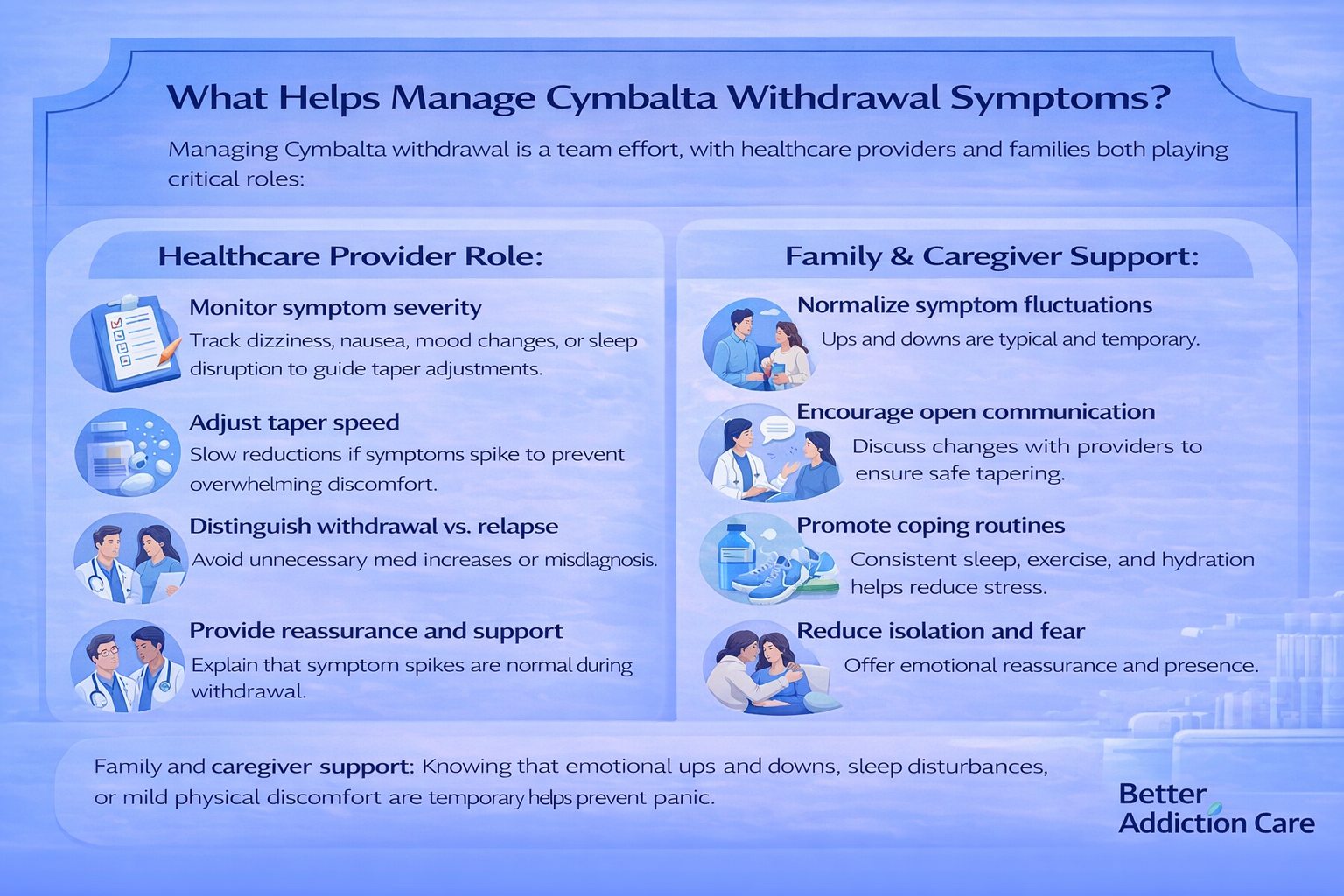 What Helps Manage Cymbalta Withdrawal Symptoms?

Managing Cymbalta withdrawal is a team effort, with healthcare providers and families both playing critical roles:

Healthcare Provider Role:

Monitor symptom severity
Track dizziness, nausea, mood changes, or sleep disruption to guide taper adjustments.

Adjust taper speed
Slow reductions if symptoms spike to prevent overwhelming discomfort.

Distinguish withdrawal vs. relapse
Avoid unnecessary med increases or misdiagnosis.

Provide reassurance and support
Explain that symptom spikes are normal during withdrawal.

Family & Caregiver Support:

Normalize symptom fluctuations
Ups and downs are typical and temporary.

Encourage open communication
Discuss changes with providers to ensure safe tapering.

Promote coping routines
Consistent sleep, exercise, and hydration helps reduce stress.

Reduce isolation and fear
Offer emotional reassurance and presence.

Family and caregiver support: Knowing that emotional ups and downs, sleep disturbances, or mild physical discomfort are temporary helps prevent panic.

Better Addiction Care